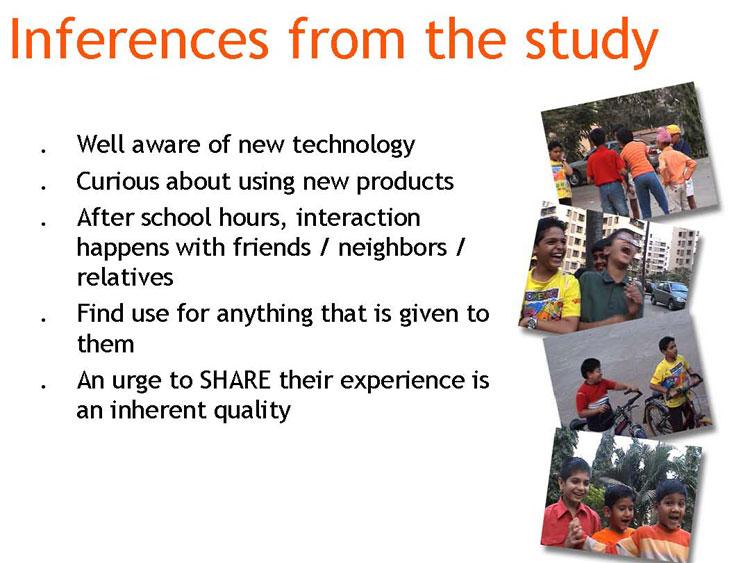 Inferences from the study

. Well aware of new technology
. Curious about using new products
. After school hours, interaction happens with friends / neighbors / relatives
. Find use for anything that is given to them
. An urge to SHARE their experience is an inherent quality